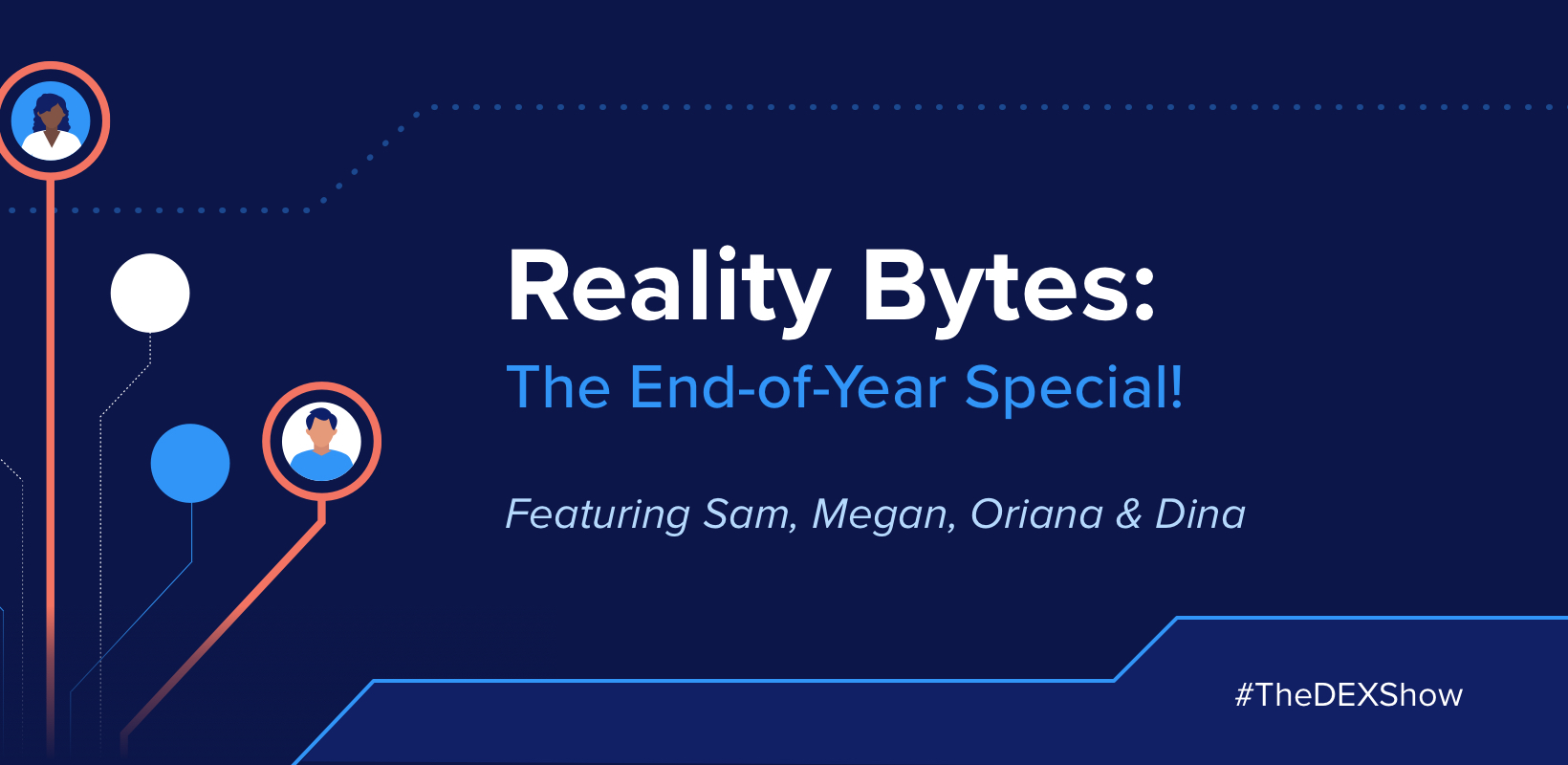 Reality Bytes:
The End-of-Year Special!

Featuring Sam, Megan, Oriana & Dina

#TheDEXShow